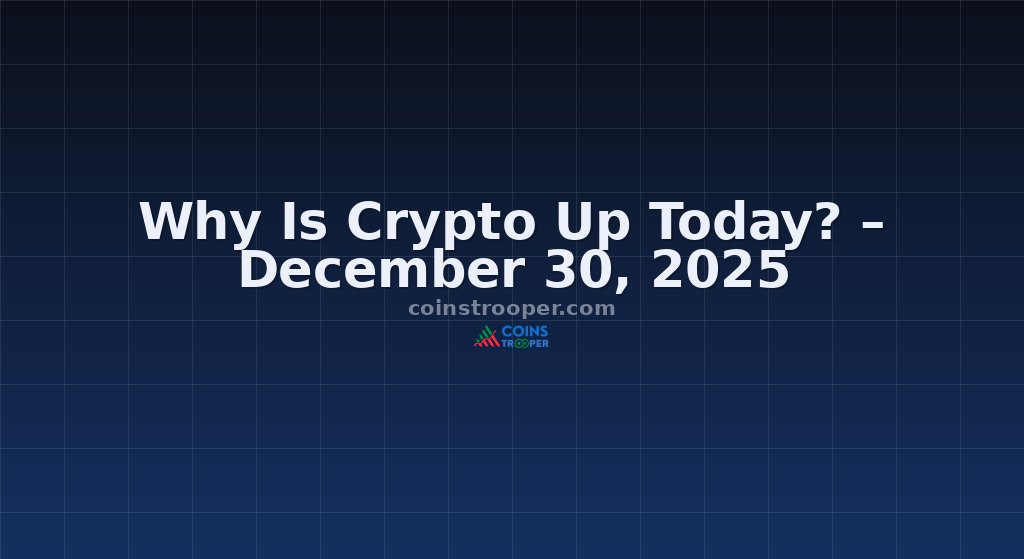 Why Is Crypto Up Today? – December 30, 2025

coinstrooper.com

COINS TROOPER